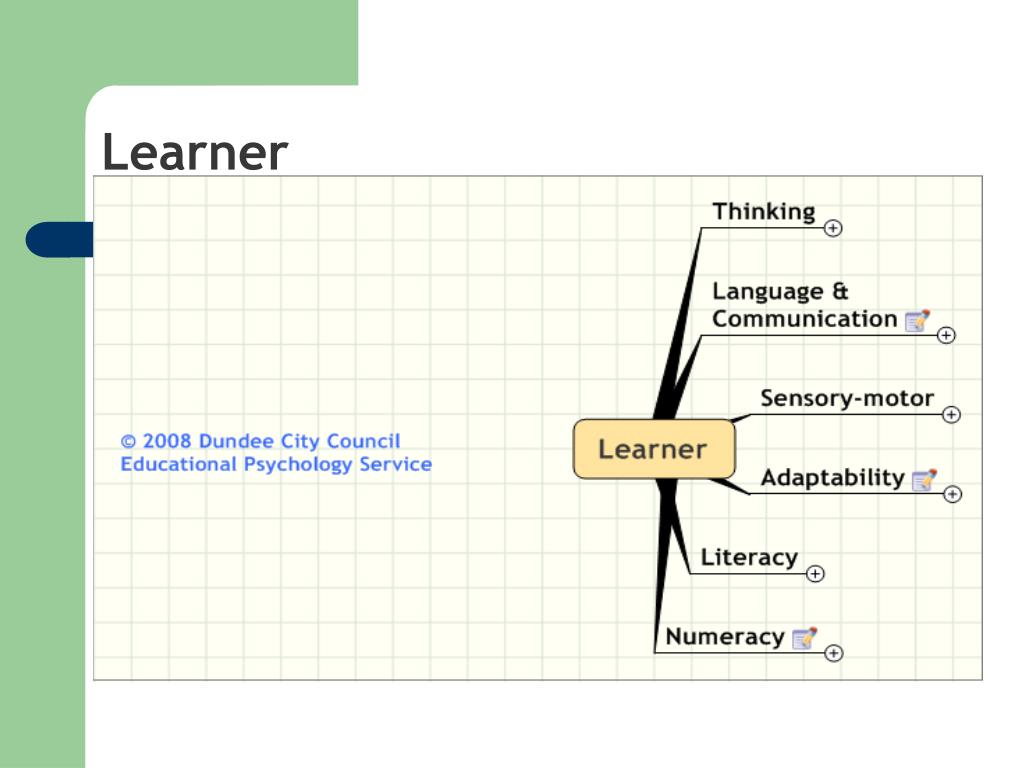 Learner

© 2008 Dundee City Council
Educational Psychology Service

Learner

Thinking

Language &
Communication

Sensory-motor

Adaptability

Literacy

Numeracy